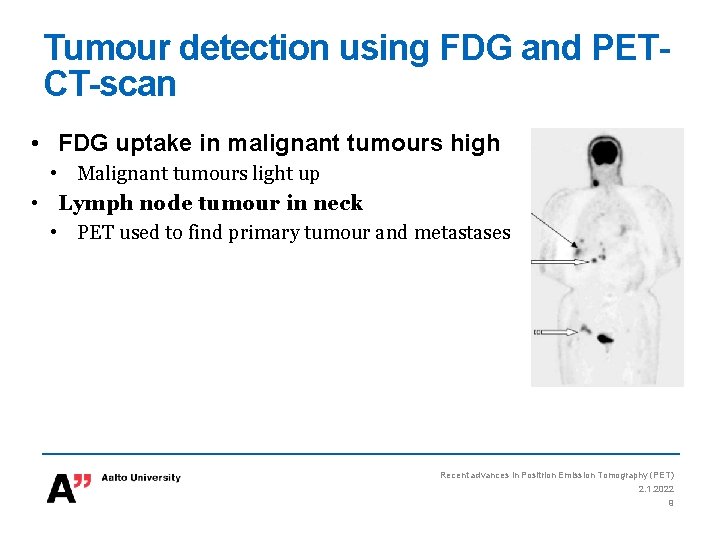 Tumour detection using FDG and PET-CT-scan

• FDG uptake in malignant tumours high
  • Malignant tumours light up
• Lymph node tumour in neck
  • PET used to find primary tumour and metastases

A" Aalto University

Recent advances in Positron Emission Tomography (PET)
2.1.2022
8